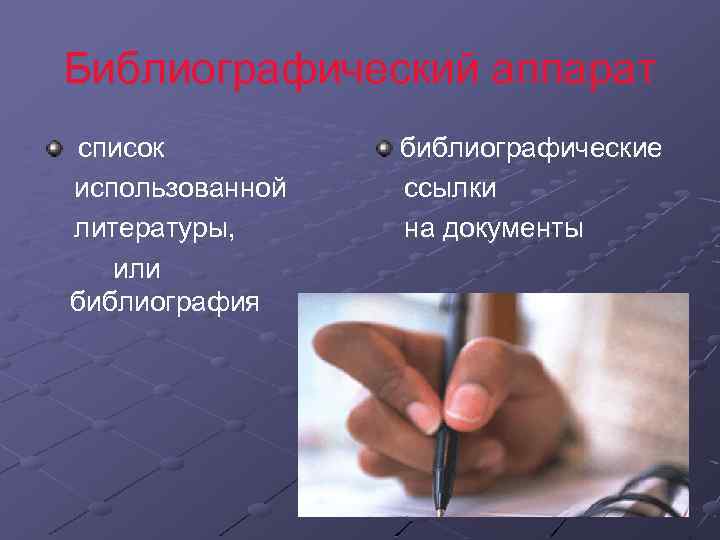 Библиографический аппарат

список использованной литературы, или библиография

библиографические ссылки на документы